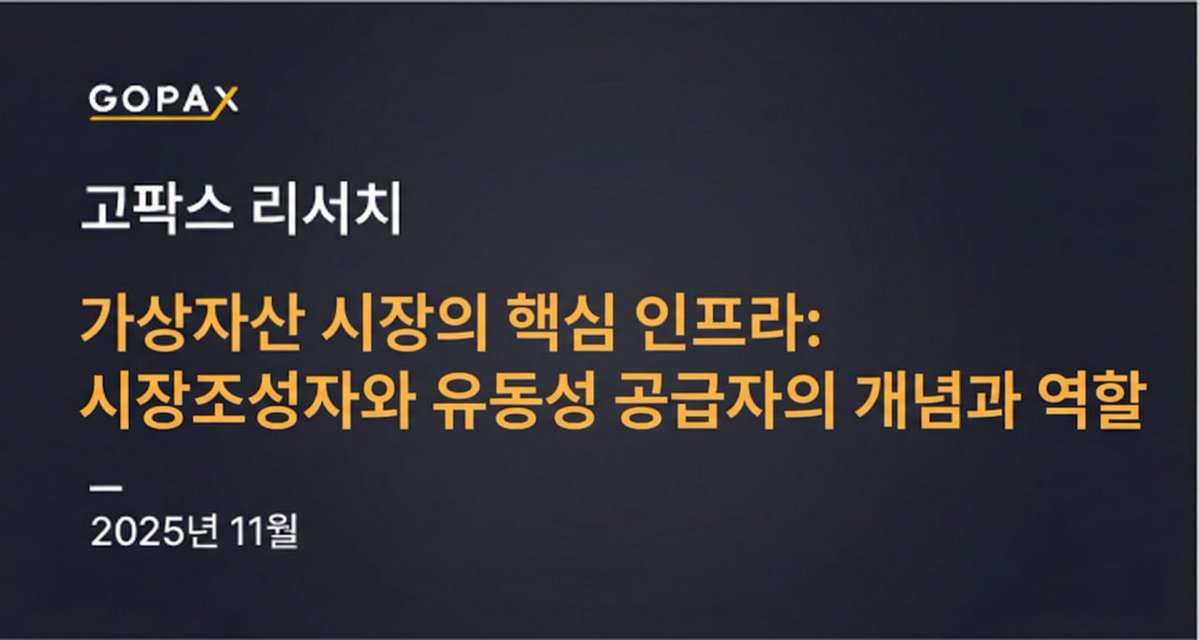 GOPAX

고팍스 리서치

가상자산 시장의 핵심 인프라:
시장조성자와 유동성 공급자의 개념과 역할

2025년 11월